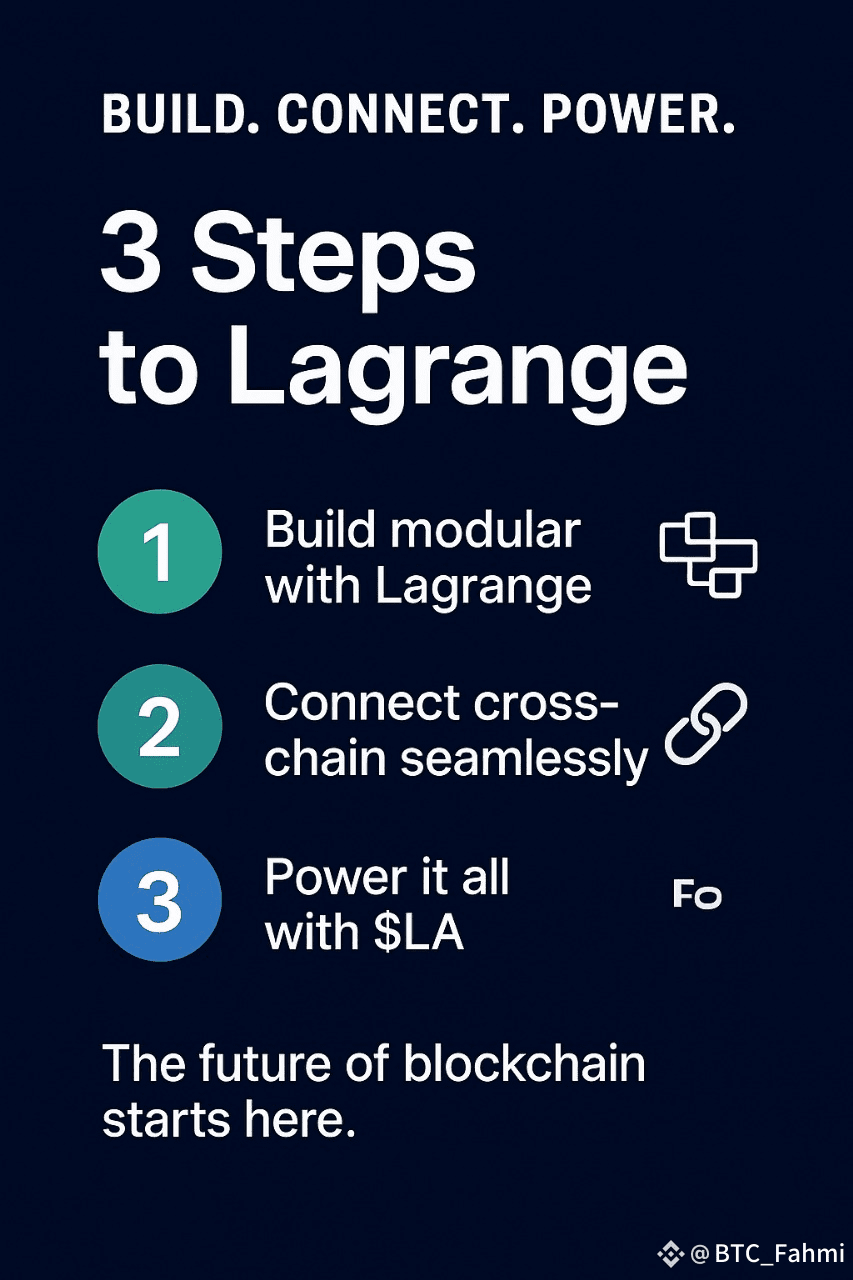 BUILD. CONNECT. POWER.

3 Steps to Lagrange

1 Build modular with Lagrange

2 Connect cross-chain seamlessly

3 Power it all with \$LA

Fo

The future of blockchain starts here.

@BTC_Fahmi